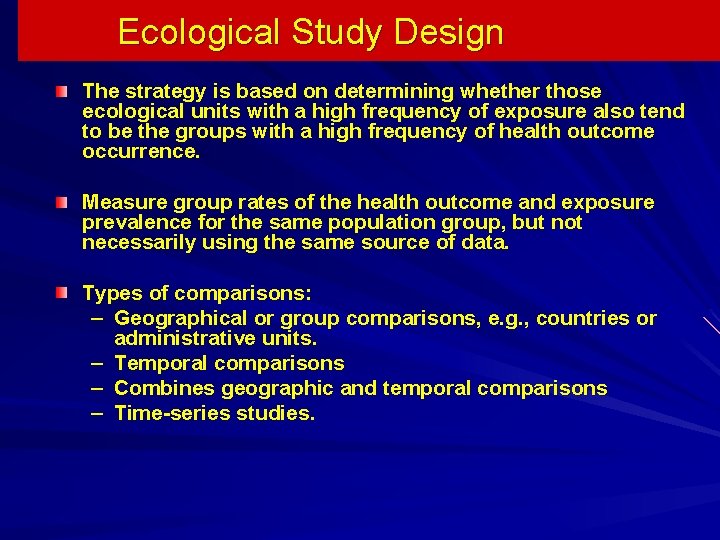 Ecological Study Design

The strategy is based on determining whether those ecological units with a high frequency of exposure also tend to be the groups with a high frequency of health outcome occurrence.

Measure group rates of the health outcome and exposure prevalence for the same population group, but not necessarily using the same source of data.

Types of comparisons:
– Geographical or group comparisons, e.g., countries or administrative units.
– Temporal comparisons
– Combines geographic and temporal comparisons
– Time-series studies.